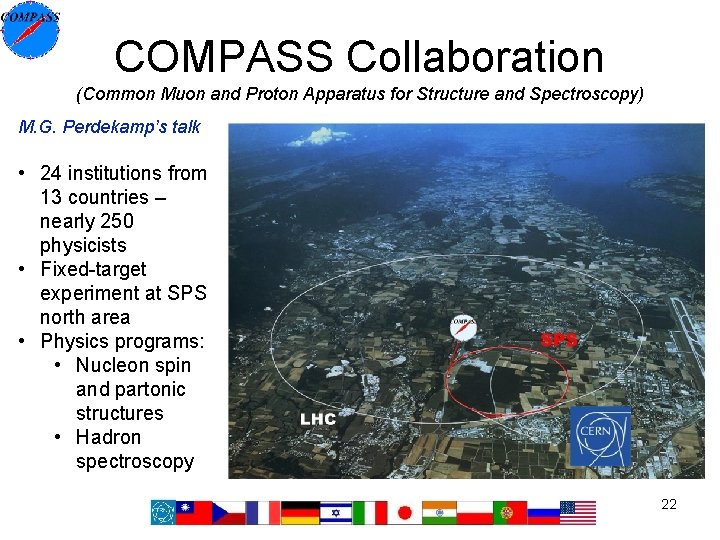 COMPASS

COMPASS Collaboration

(Common Muon and Proton Apparatus for Structure and Spectroscopy)

M.G. Perdekamp's talk

• 24 institutions from 13 countries – nearly 250 physicists
• Fixed-target experiment at SPS north area
• Physics programs:
  • Nucleon spin and partonic structures
  • Hadron spectroscopy

COMPASS

SPS

LHC

CERN

22